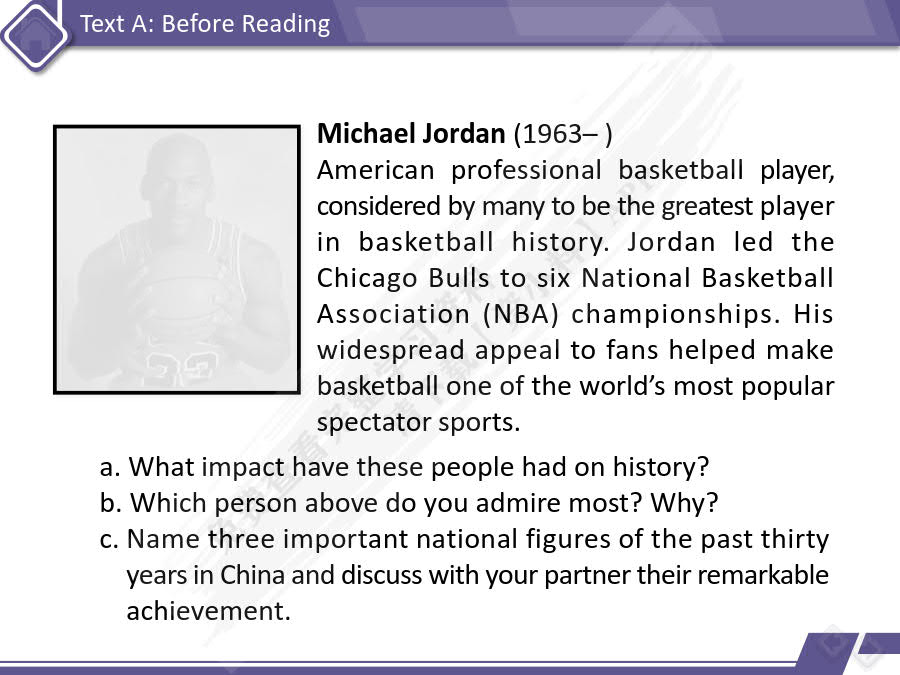 Text A: Before Reading

**Michael Jordan** (1963– )
American professional basketball player, considered by many to be the greatest player in basketball history. Jordan led the Chicago Bulls to six National Basketball Association (NBA) championships. His widespread appeal to fans helped make basketball one of the world's most popular spectator sports.

a. What impact have these people had on history?
b. Which person above do you admire most? Why?
c. Name three important national figures of the past thirty years in China and discuss with your partner their remarkable achievement.